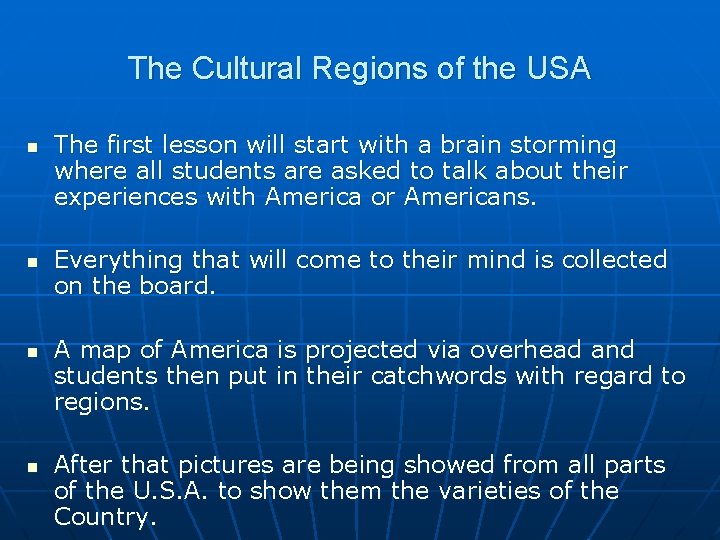 The Cultural Regions of the USA

▪ The first lesson will start with a brain storming where all students are asked to talk about their experiences with America or Americans.

▪ Everything that will come to their mind is collected on the board.

▪ A map of America is projected via overhead and students then put in their catchwords with regard to regions.

▪ After that pictures are being showed from all parts of the U.S.A. to show them the varieties of the Country.